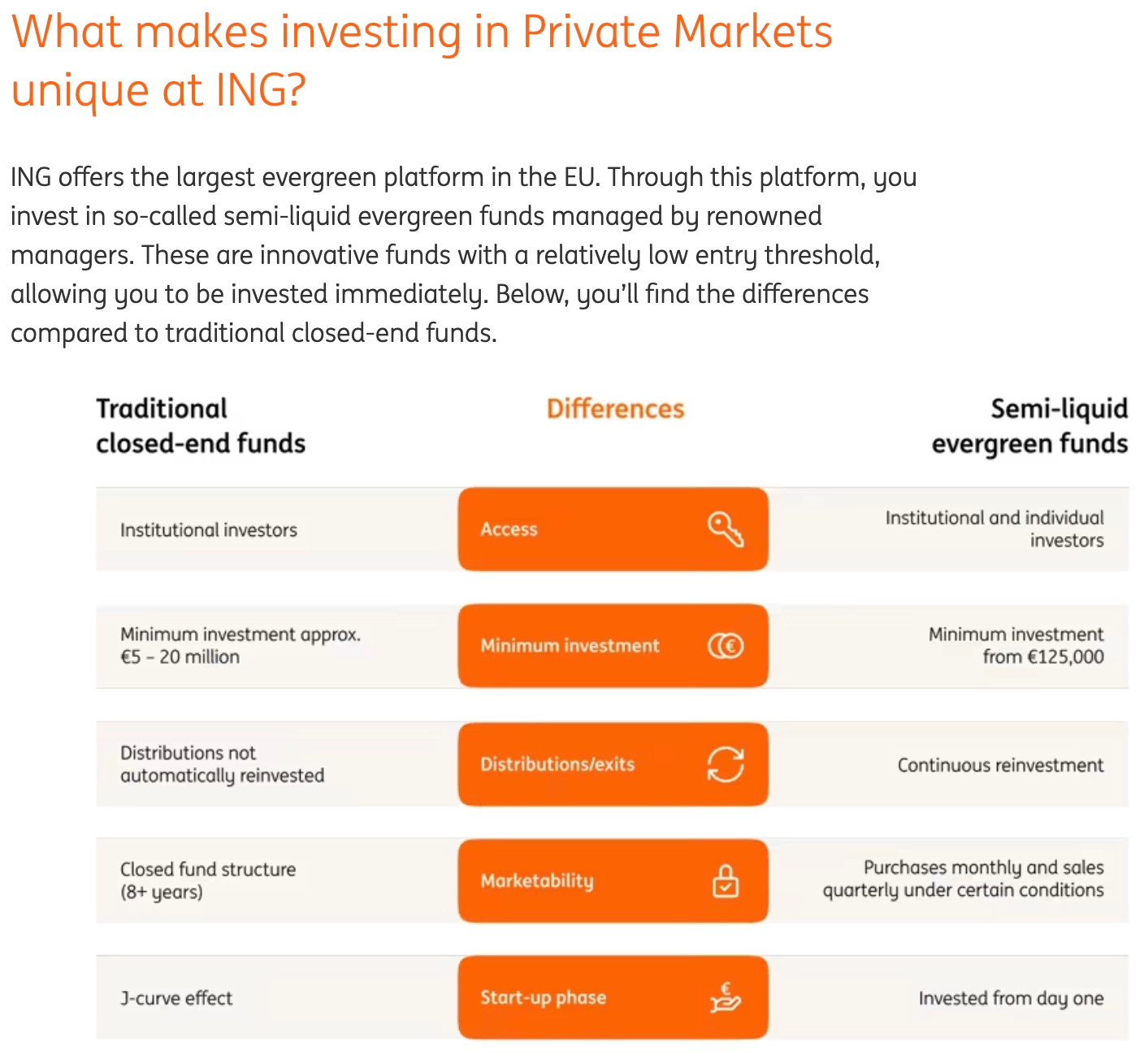 What makes investing in Private Markets unique at ING?

ING offers the largest evergreen platform in the EU. Through this platform, you invest in so-called semi-liquid evergreen funds managed by renowned managers. These are innovative funds with a relatively low entry threshold, allowing you to be invested immediately. Below, you'll find the differences compared to traditional closed-end funds.

| Traditional closed-end funds | Differences | Semi-liquid evergreen funds |
|---|---|---|
| Institutional investors | Access | Institutional and individual investors |
| Minimum investment approx. €5 – 20 million | Minimum investment | Minimum investment from €125,000 |
| Distributions not automatically reinvested | Distributions/exits | Continuous reinvestment |
| Closed fund structure (8+ years) | Marketability | Purchases monthly and sales quarterly under certain conditions |
| J-curve effect | Start-up phase | Invested from day one |